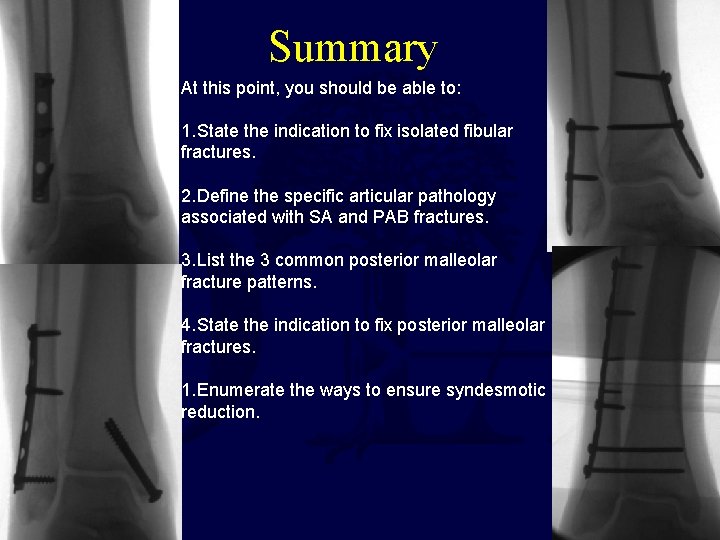 Summary

At this point, you should be able to:

1.State the indication to fix isolated fibular fractures.

2.Define the specific articular pathology associated with SA and PAB fractures.

3.List the 3 common posterior malleolar fracture patterns.

4.State the indication to fix posterior malleolar fractures.

1.Enumerate the ways to ensure syndesmotic reduction.